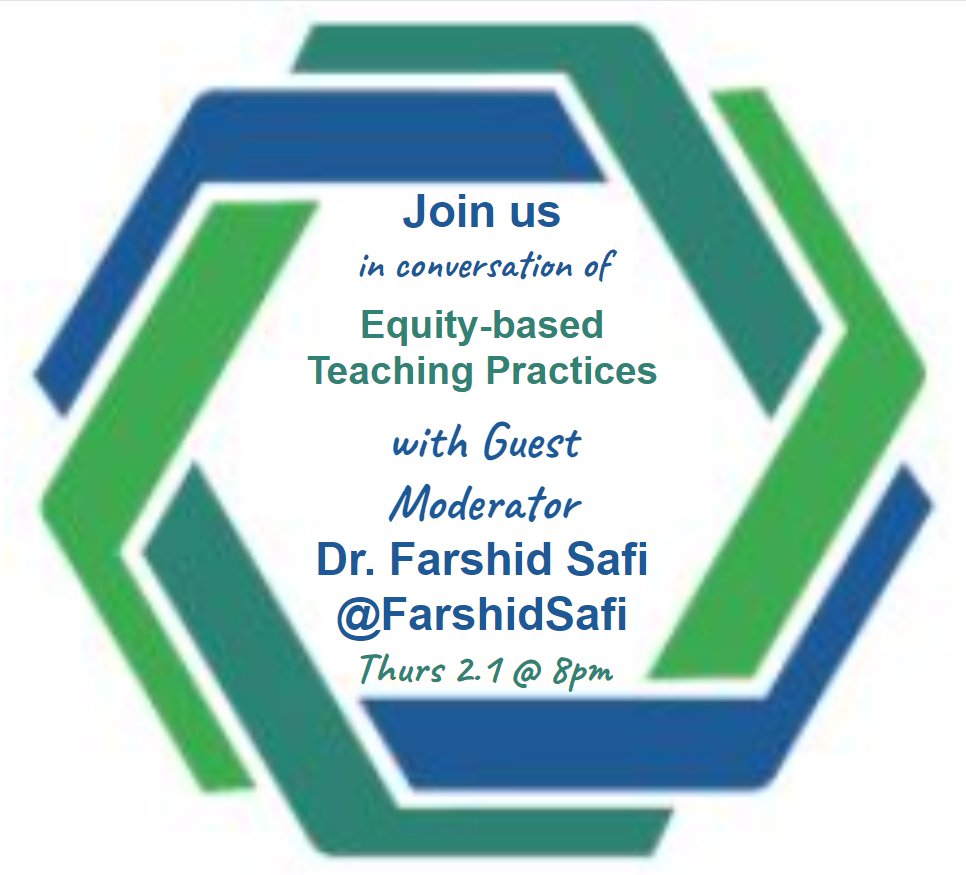 Join us
in conversation of

Equity-based
Teaching Practices

with Guest
Moderator
Dr. Farshid Safi
@FarshidSafi
Thurs 2.1 @ 8pm